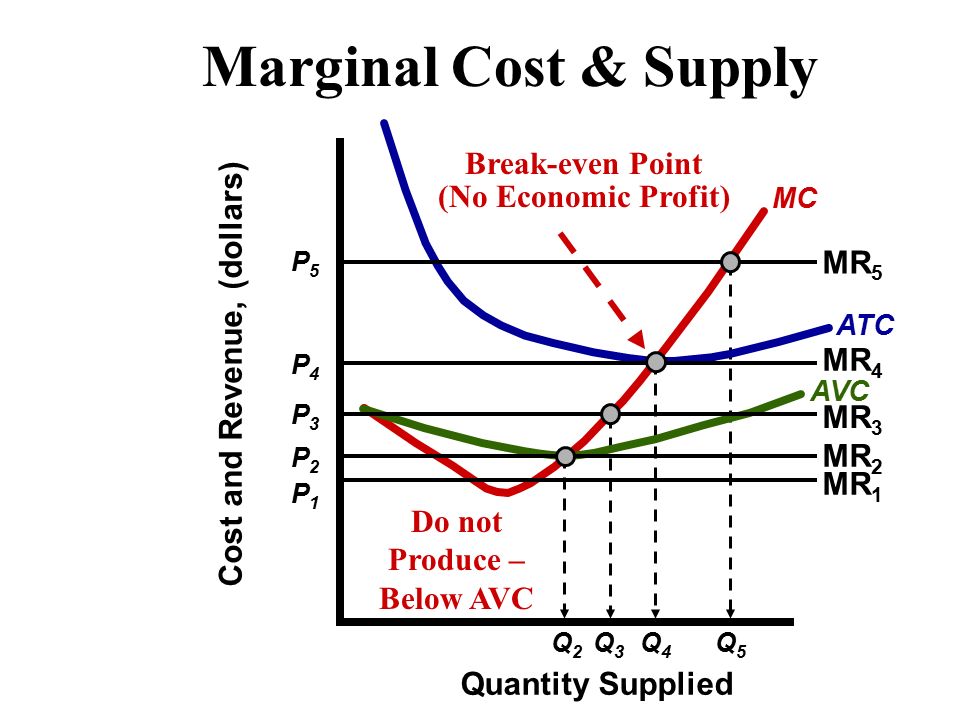 Marginal Cost & Supply

Cost and Revenue, (dollars)

Break-even Point
(No Economic Profit)

MC

$P_5$

$MR_5$

ATC

$P_4$

$MR_4$

AVC

$P_3$

$MR_3$

$P_2$

$MR_2$

$P_1$

$MR_1$

Do not Produce – Below AVC

$Q_2$ $Q_3$ $Q_4$ $Q_5$

Quantity Supplied